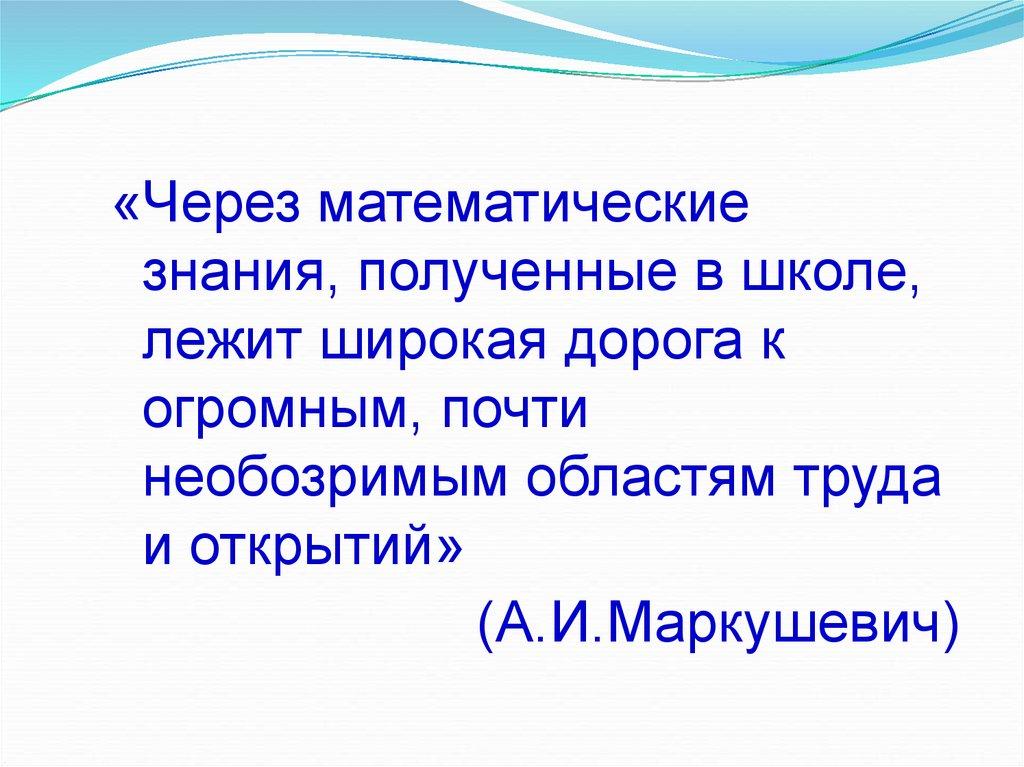 «Через математические знания, полученные в школе, лежит широкая дорога к огромным, почти необозримым областям труда и открытий»

(А.И.Маркушевич)